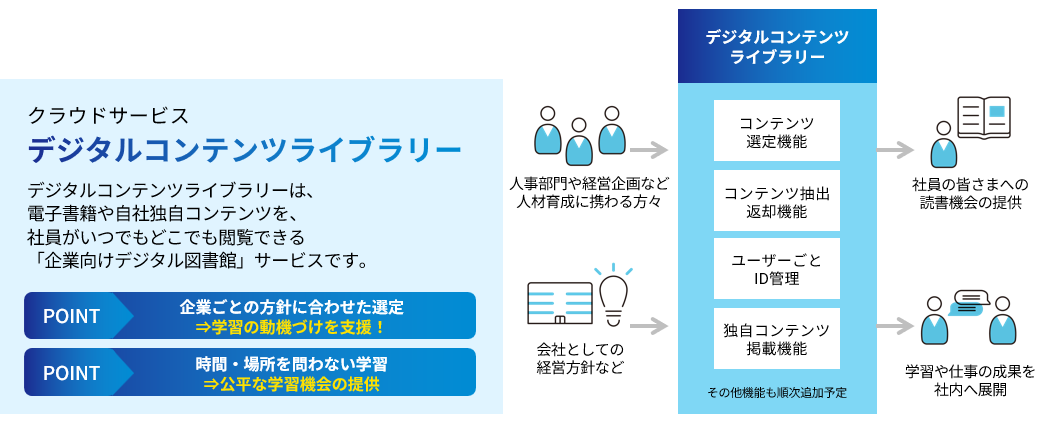 クラウドサービス
デジタルコンテンツライブラリー

デジタルコンテンツライブラリーは、電子書籍や自社独自コンテンツを、社員がいつでもどこでも閲覧できる「企業向けデジタル図書館」サービスです。

POINT 企業ごとの方針に合わせた選定
⇒学習の動機づけを支援！

POINT 時間・場所を問わない学習
⇒公平な学習機会の提供

人事部門や経営企画など人材育成に携わる方々

会社としての経営方針など

デジタルコンテンツライブラリー

コンテンツ選定機能

コンテンツ抽出返却機能

ユーザーごとID管理

独自コンテンツ掲載機能

その他機能も順次追加予定

社員の皆さまへの読書機会の提供

学習や仕事の成果を社内へ展開